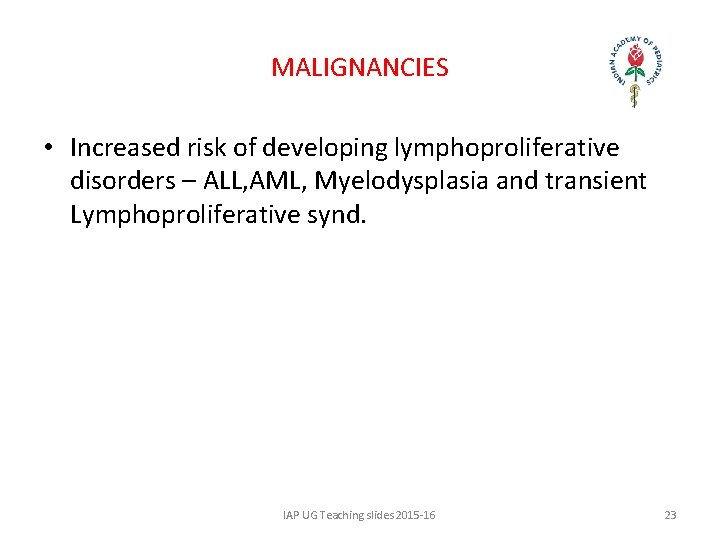 MALIGNANCIES

INDIAN ACADEMY OF PEDIATRICS

• Increased risk of developing lymphoproliferative disorders – ALL,AML, Myelodysplasia and transient Lymphoproliferative synd.

IAP UG Teaching slides 2015-16

23